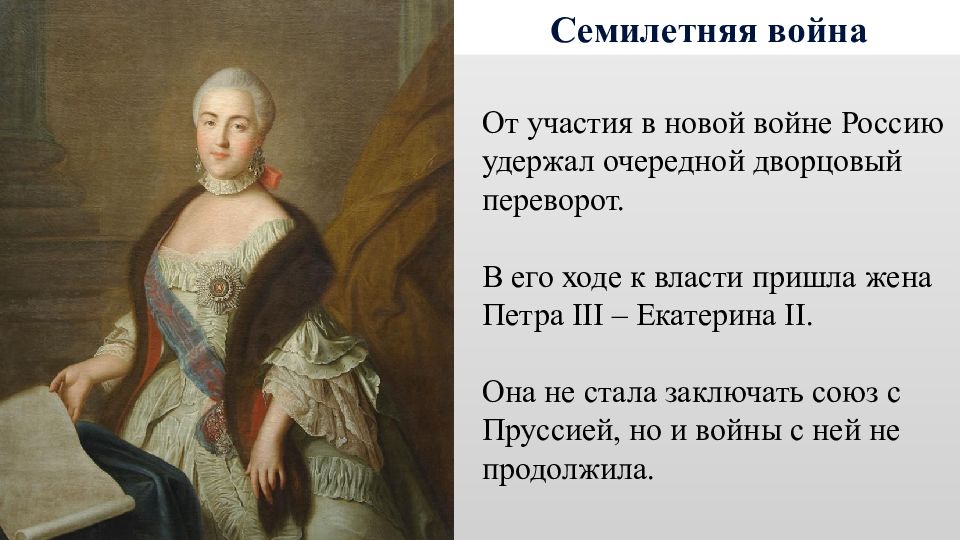 Семилетняя война

От участия в новой войне Россию удержал очередной дворцовый переворот.

В его ходе к власти пришла жена Петра III – Екатерина II.

Она не стала заключать союз с Пруссией, но и войны с ней не продолжила.